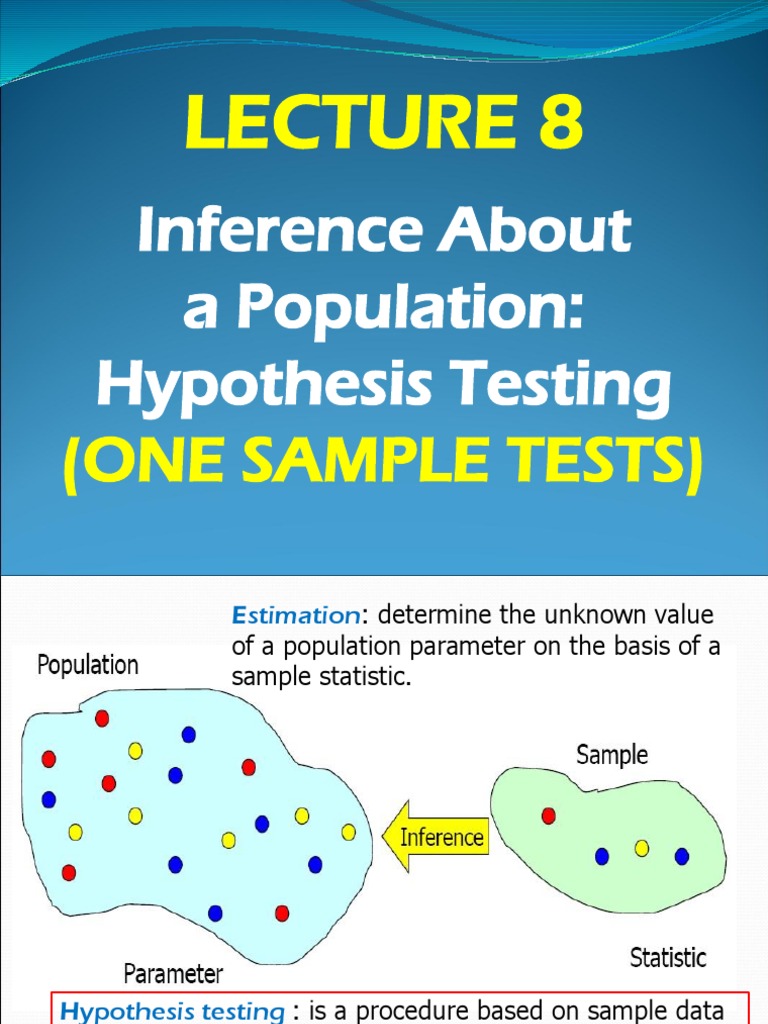 LECTURE 8

Inference About a Population: Hypothesis Testing (ONE SAMPLE TESTS)

Estimation: determine the unknown value of a population parameter on the basis of a sample statistic.

Population

Sample

Inference

Parameter

Statistic

Hypothesis testing : is a procedure based on sample data